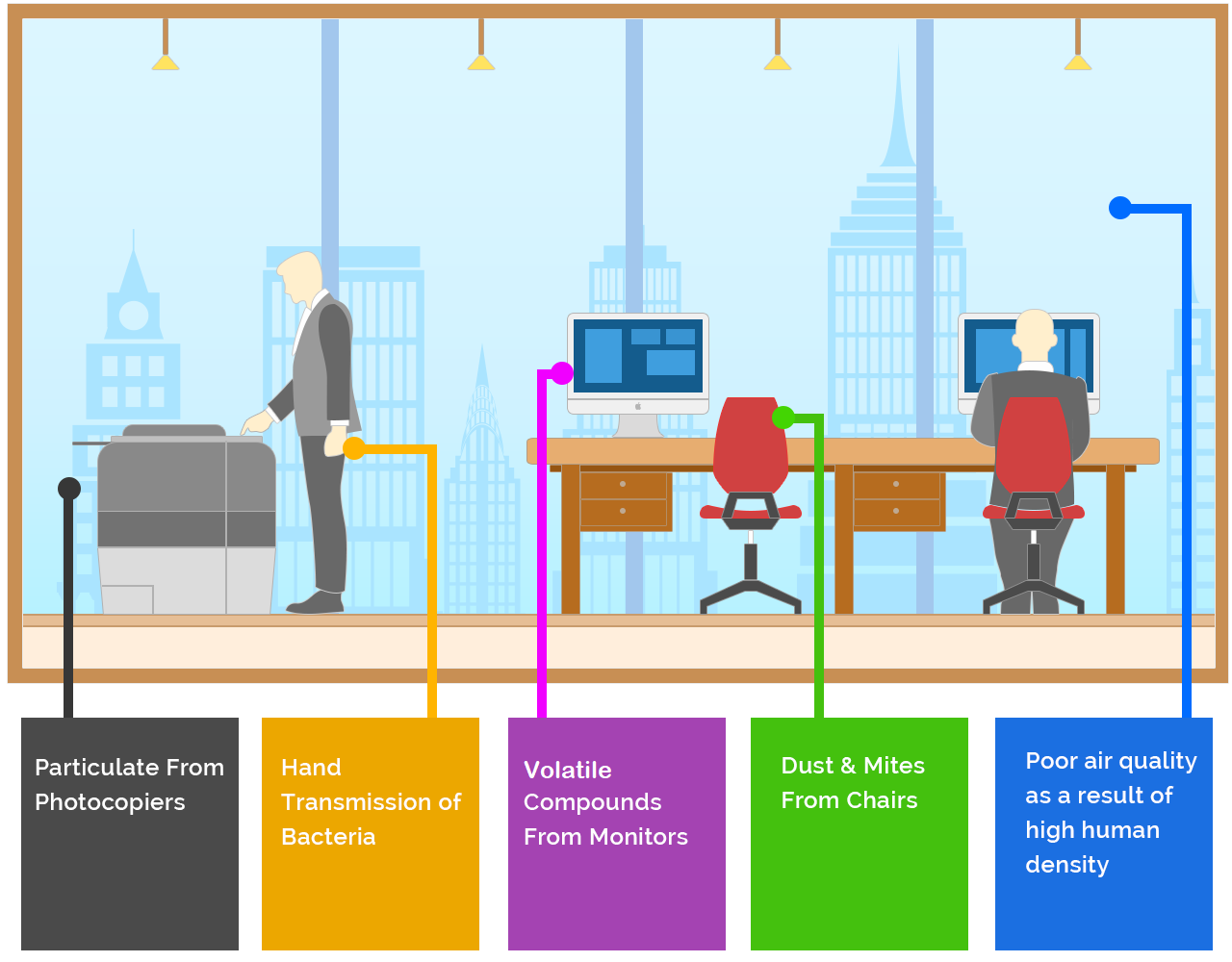 Particulate From Photocopiers

Hand Transmission of Bacteria

Volatile Compounds From Monitors

Dust & Mites From Chairs

Poor air quality as a result of high human density